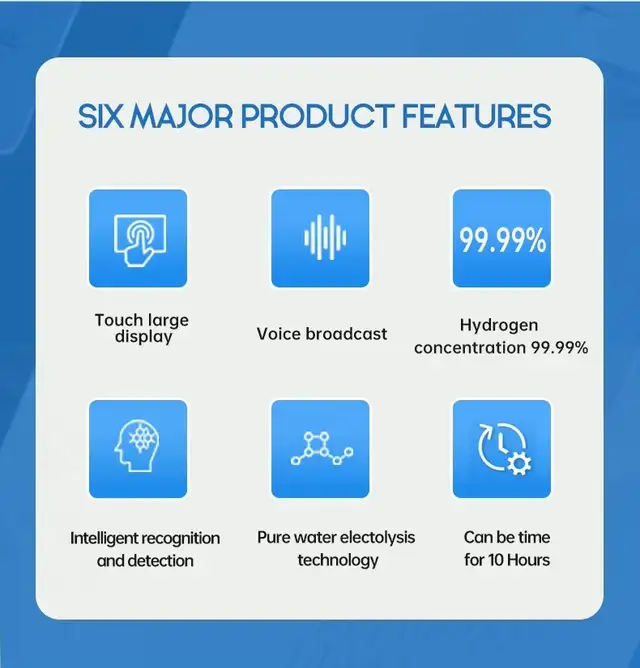 SIX MAJOR PRODUCT FEATURES

Touch large display

Voice broadcast

99.99%

Hydrogen concentration 99.99%

Intelligent recognition and detection

Pure water electolysis technology

Can be time for 10 Hours